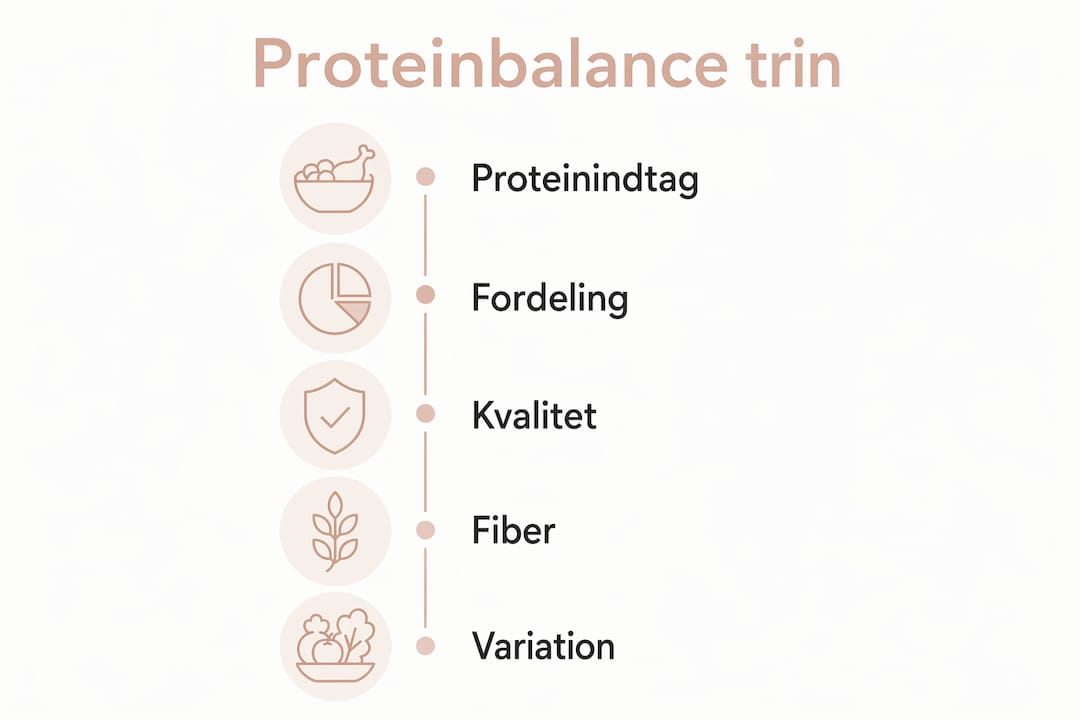 Proteinbalance trin

Proteinindtag

Fordeling

Kvalitet

Fiber

Variation